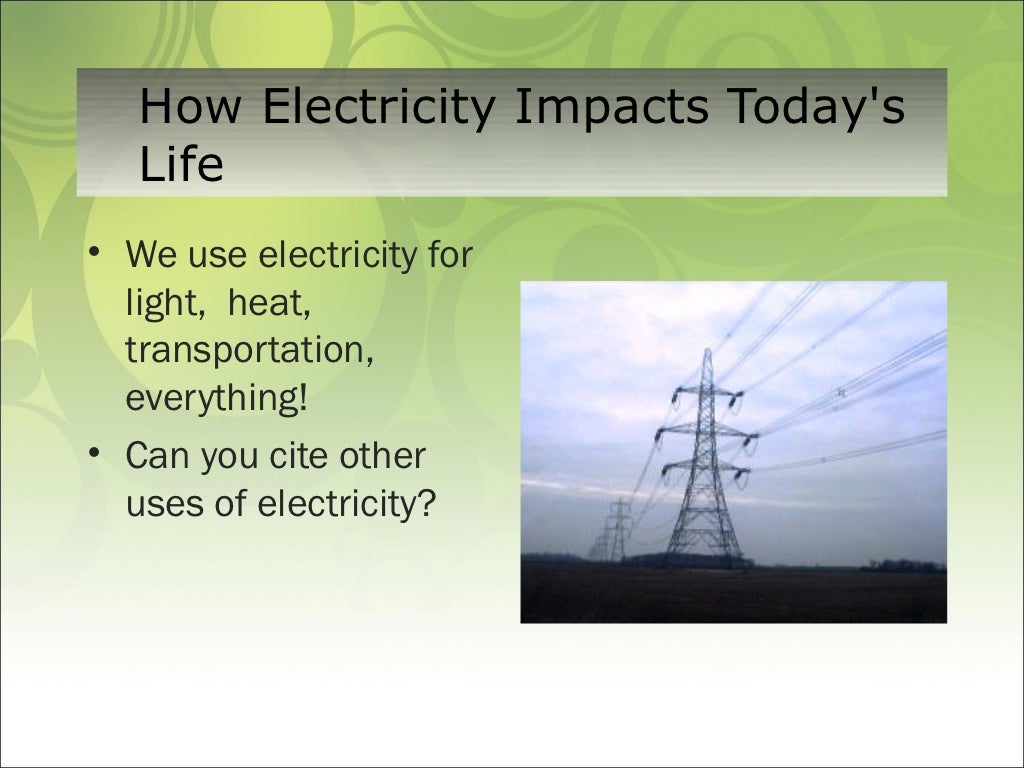 How Electricity Impacts Today's Life

• We use electricity for light, heat, transportation, everything!
• Can you cite other uses of electricity?